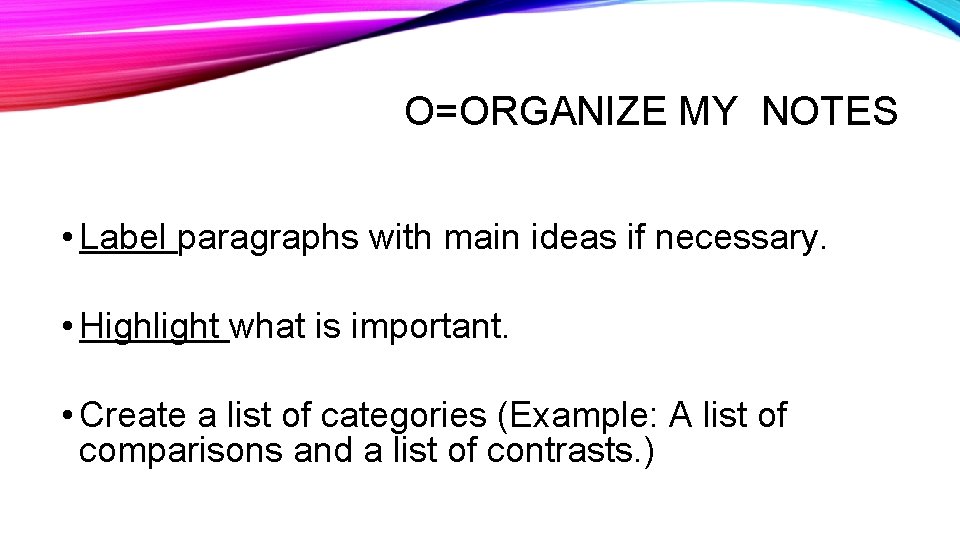 O=ORGANIZE MY NOTES

• Label paragraphs with main ideas if necessary.

• Highlight what is important.

• Create a list of categories (Example: A list of comparisons and a list of contrasts.)